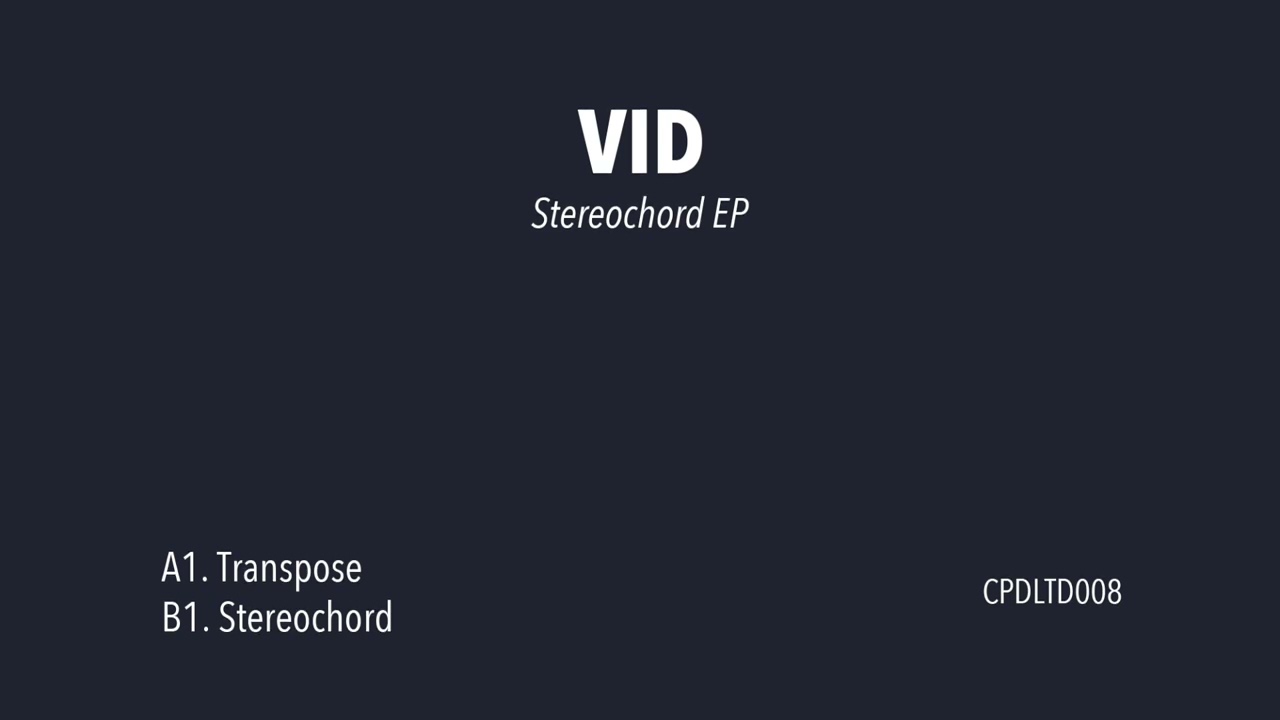 VID
Stereochord EP

A1. Transpose
B1. Stereochord

CPDLTD008